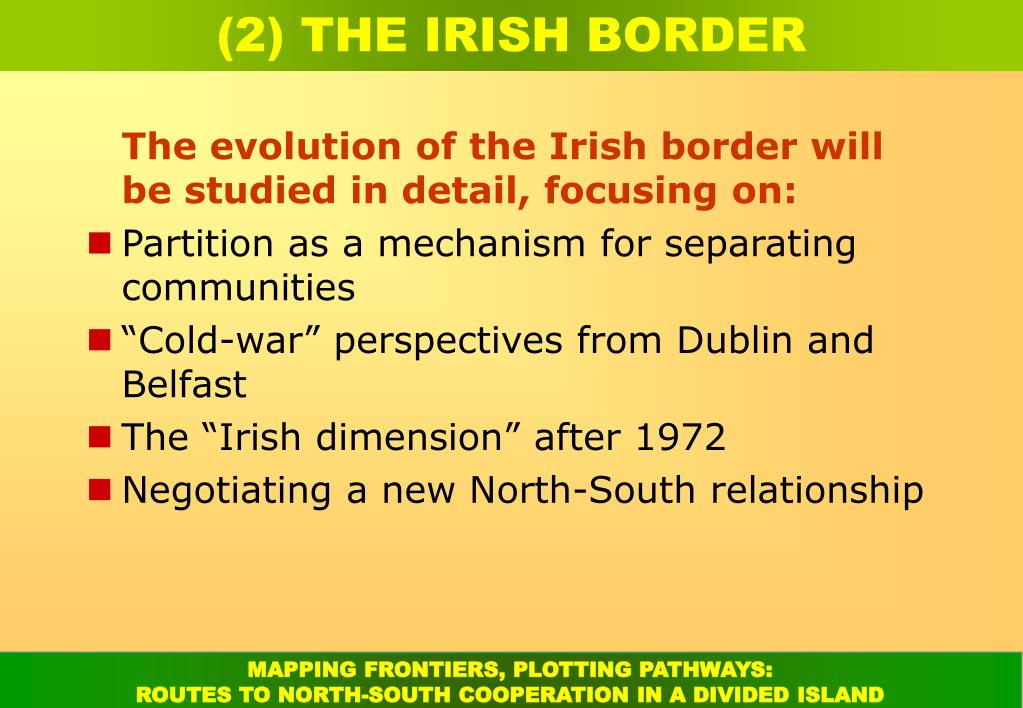 (2) THE IRISH BORDER

The evolution of the Irish border will be studied in detail, focusing on:

- Partition as a mechanism for separating communities
- “Cold-war” perspectives from Dublin and Belfast
- The “Irish dimension” after 1972
- Negotiating a new North-South relationship

MAPPING FRONTIERS, PLOTTING PATHWAYS:
ROUTES TO NORTH-SOUTH COOPERATION IN A DIVIDED ISLAND